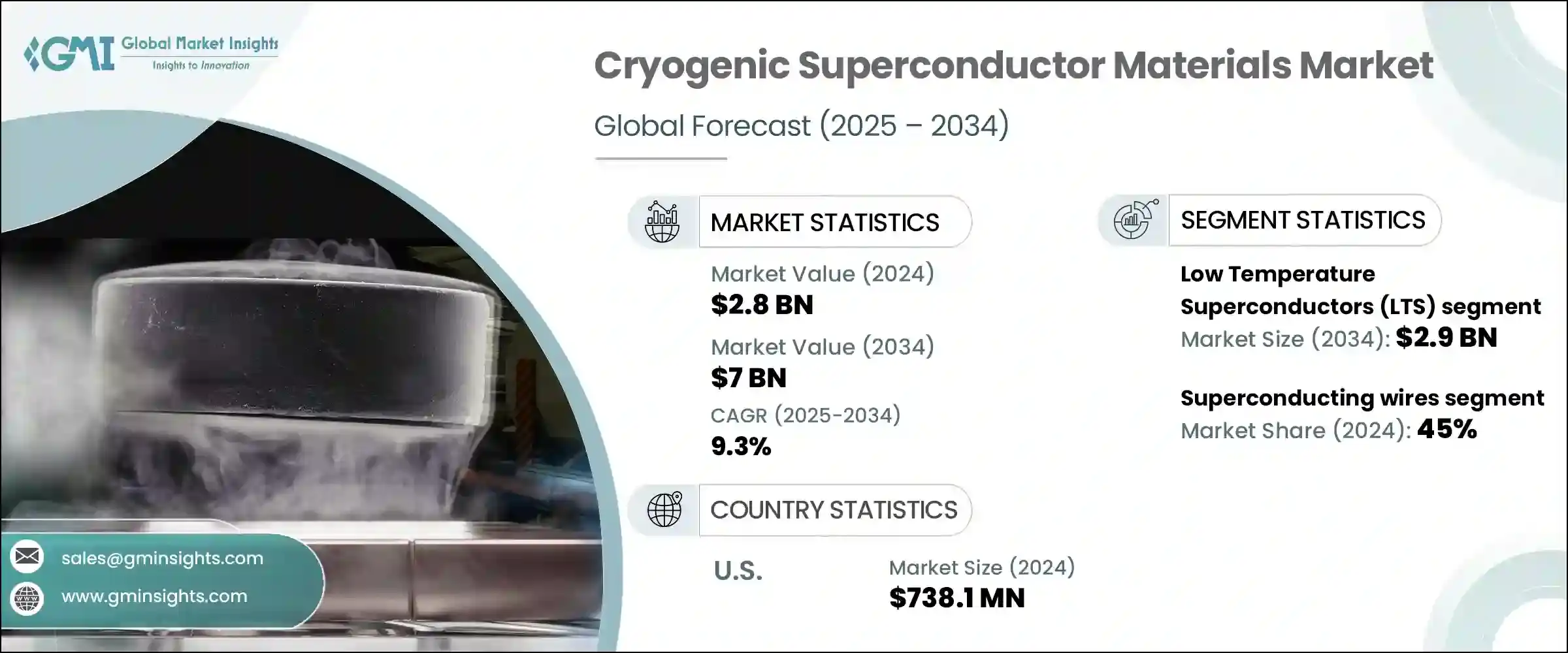 GMI Global Market Insights
Insights to Innovation

Cryogenic Superconductor Materials Market

Global Forecast (2025 – 2034)

MARKET STATISTICS

Market Value (2024)
$2.8 BN

Market Value (2034)
$7 BN

CAGR (2025-2034)
9.3%

COUNTRY STATISTICS

U.S.

Market Size (2024)
$738.1 MN

SEGMENT STATISTICS

Low Temperature Superconductors (LTS) segment
Market Size (2034): $2.9 BN

Superconducting wires segment
Market Share (2024): 45%

sales@gminsights.com

www.gminsights.com